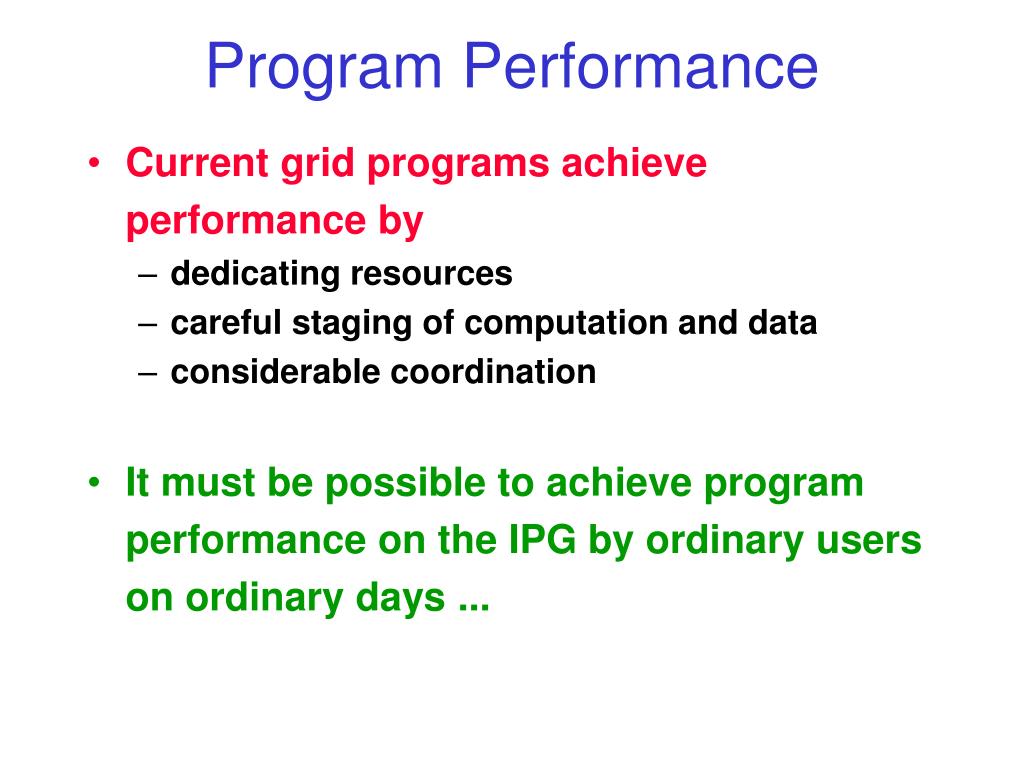 Program Performance

• Current grid programs achieve performance by
– dedicating resources
– careful staging of computation and data
– considerable coordination

• It must be possible to achieve program performance on the IPG by ordinary users on ordinary days ...